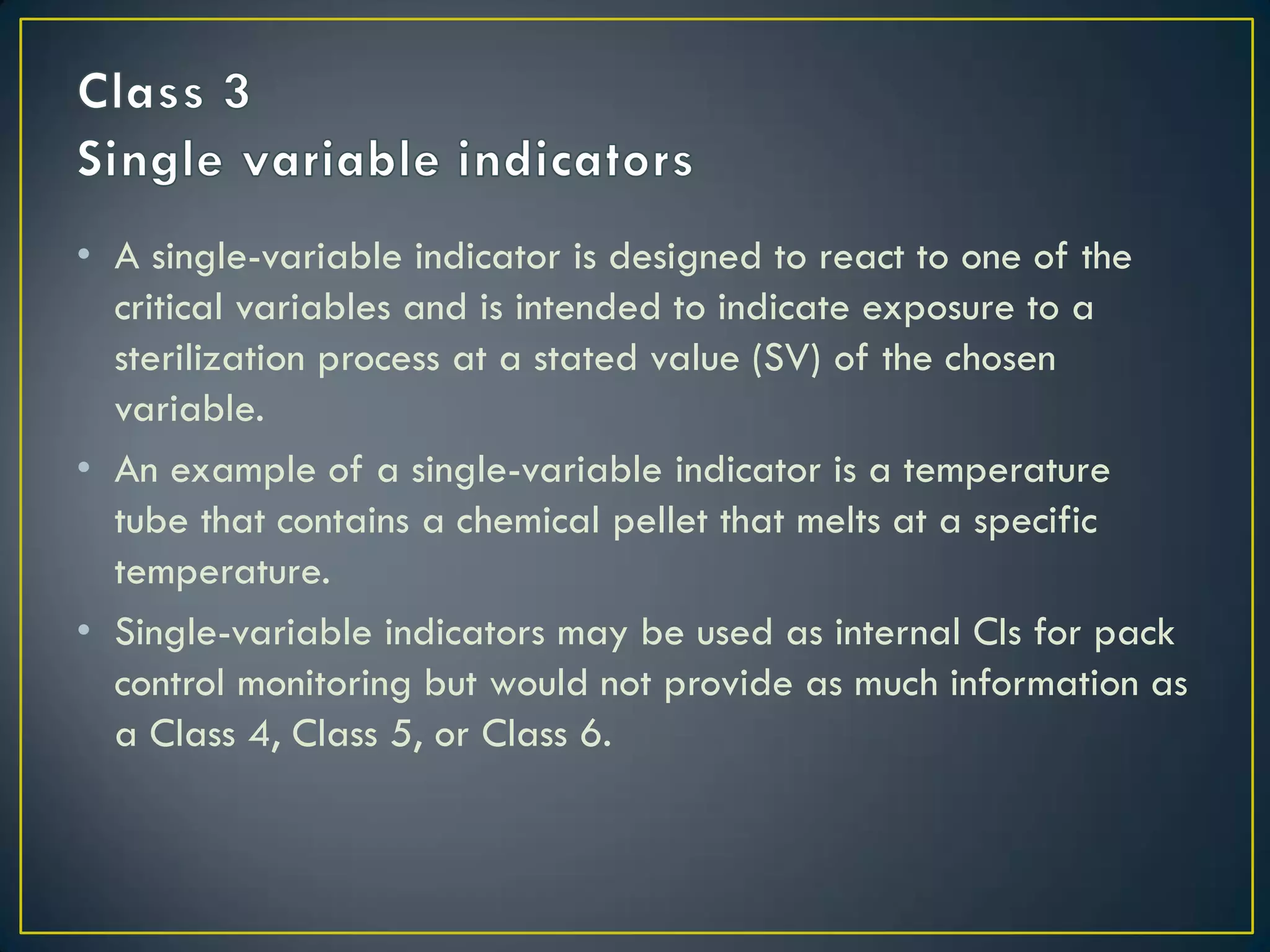 Class 3
Single variable indicators

• A single-variable indicator is designed to react to one of the critical variables and is intended to indicate exposure to a sterilization process at a stated value (SV) of the chosen variable.
• An example of a single-variable indicator is a temperature tube that contains a chemical pellet that melts at a specific temperature.
• Single-variable indicators may be used as internal CIs for pack control monitoring but would not provide as much information as a Class 4, Class 5, or Class 6.